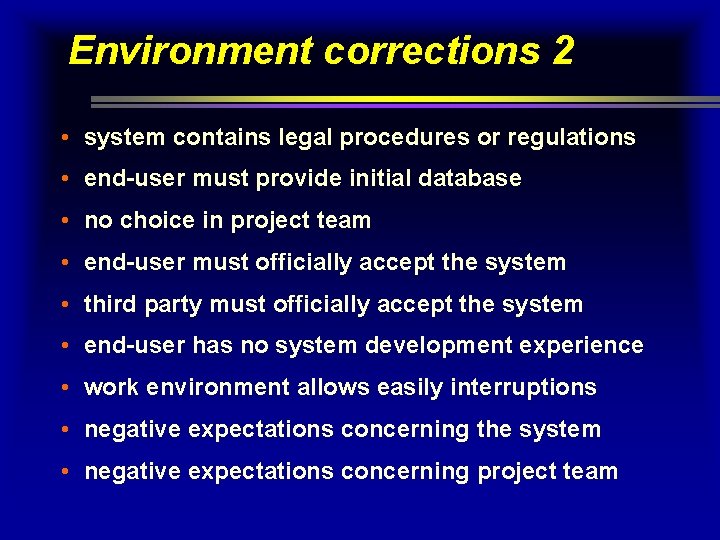 Environment corrections 2

• system contains legal procedures or regulations
• end-user must provide initial database
• no choice in project team
• end-user must officially accept the system
• third party must officially accept the system
• end-user has no system development experience
• work environment allows easily interruptions
• negative expectations concerning the system
• negative expectations concerning project team